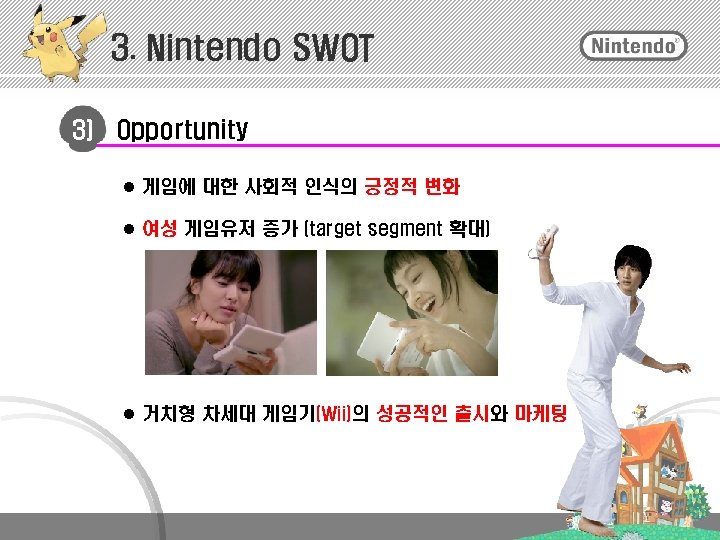 3. Nintendo SWOT

Nintendo

3) Opportunity

● 게임에 대한 사회적 인식의 긍정적 변화

● 여성 게임유저 증가 (target segment 확대)

● 거치형 차세대 게임기(Wii)의 성공적인 출시와 마케팅